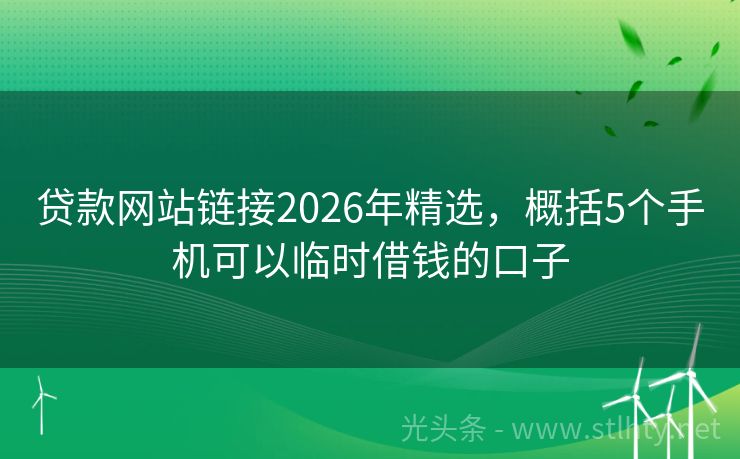 贷款网站链接2026年精选，概括5个手机可以临时借钱的口子

光头条 - www.stlhty.net